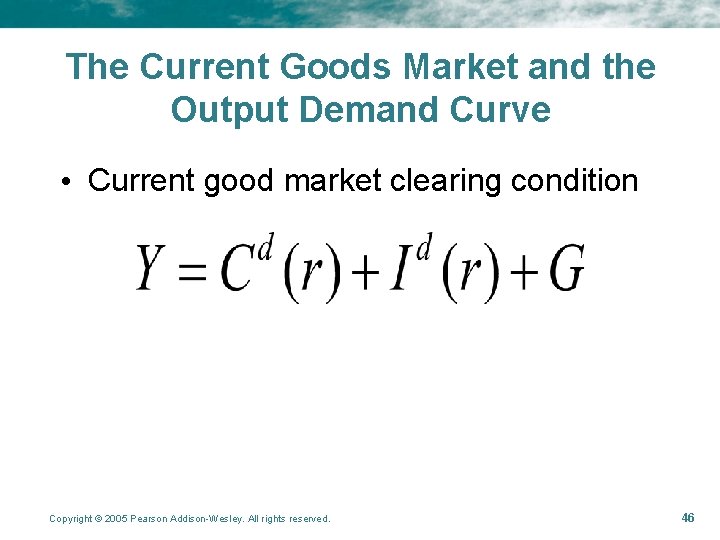 The Current Goods Market and the Output Demand Curve

• Current good market clearing condition

$Y = C^d(r) + I^d(r) + G$

Copyright © 2005 Pearson Addison-Wesley. All rights reserved.

46